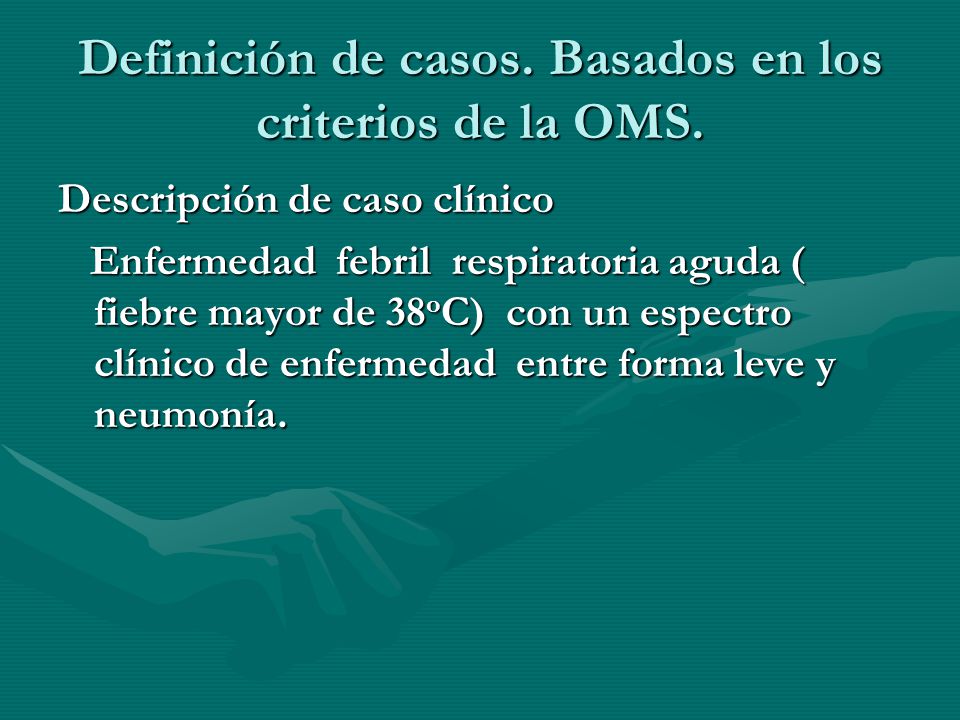 Definición de casos. Basados en los criterios de la OMS.

Descripción de caso clínico

Enfermedad febril respiratoria aguda ( fiebre mayor de 38ºC) con un espectro clínico de enfermedad entre forma leve y neumonía.